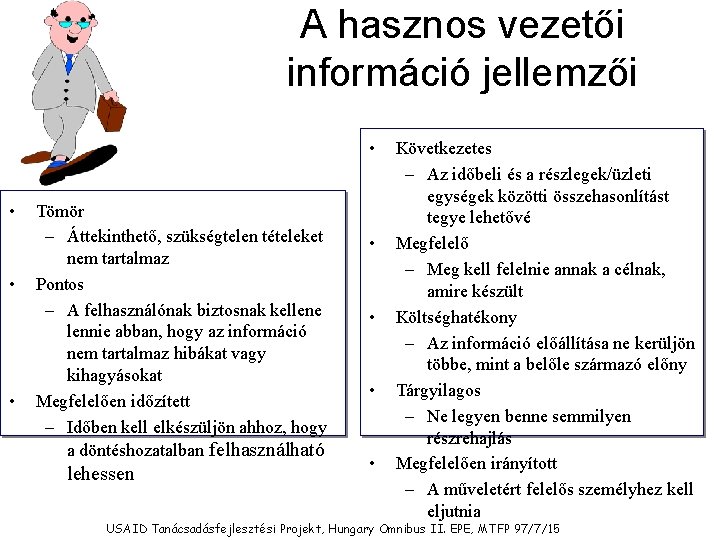 A hasznos vezetői információ jellemzői

• Tömör
– Áttekinthető, szükségtelen tételeket nem tartalmaz
• Pontos
– A felhasználónak biztosnak kellene lennie abban, hogy az információ nem tartalmaz hibákat vagy kihagyásokat
• Megfelelően időzített
– Időben kell elkészüljön ahhoz, hogy a döntéshozatalban felhasználható lehessen

• Következetes
– Az időbeli és a részlegek/üzleti egységek közötti összehasonlítást tegye lehetővé
• Megfelelő
– Meg kell felelnie annak a célnak, amire készült
• Költséghatékony
– Az információ előállítása ne kerüljön többe, mint a belőle származó előny
• Tárgyilagos
– Ne legyen benne semmilyen részrehajlás
• Megfelelően irányított
– A műveletért felelős személyhez kell eljutnia

USAID Tanácsadásfejlesztési Projekt, Hungary Omnibus II. EPE, MTFP 97/7/15